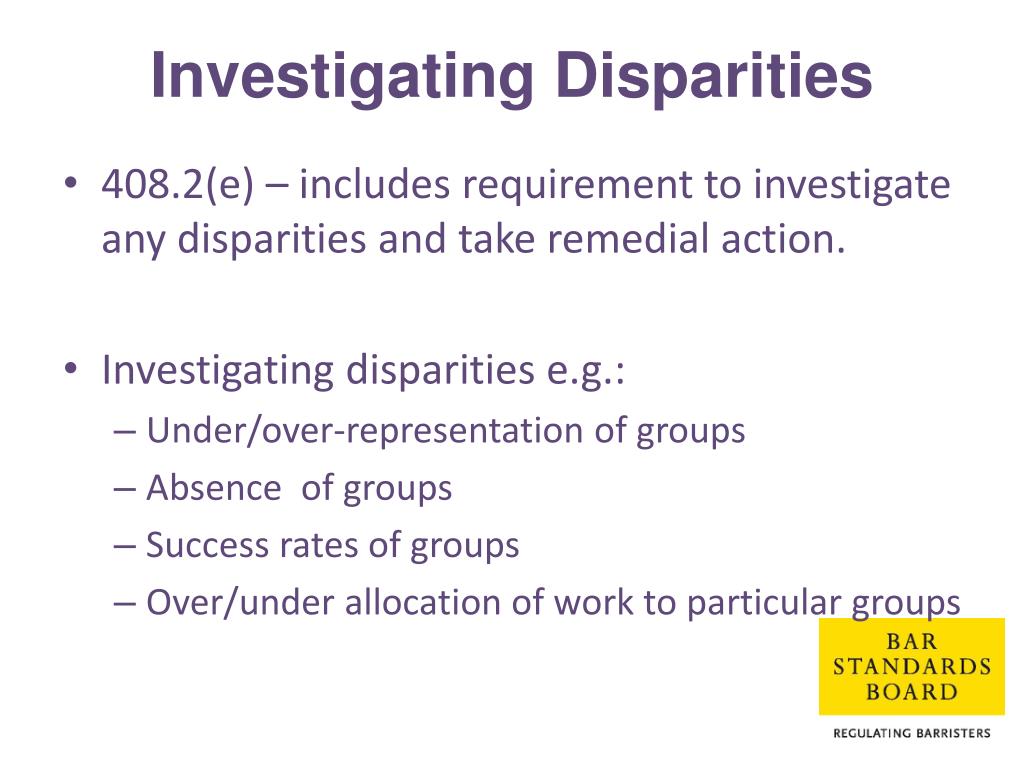 Investigating Disparities

• 408.2(e) – includes requirement to investigate any disparities and take remedial action.

• Investigating disparities e.g.:
– Under/over-representation of groups
– Absence of groups
– Success rates of groups
– Over/under allocation of work to particular groups

BAR STANDARDS BOARD
REGULATING BARRISTERS